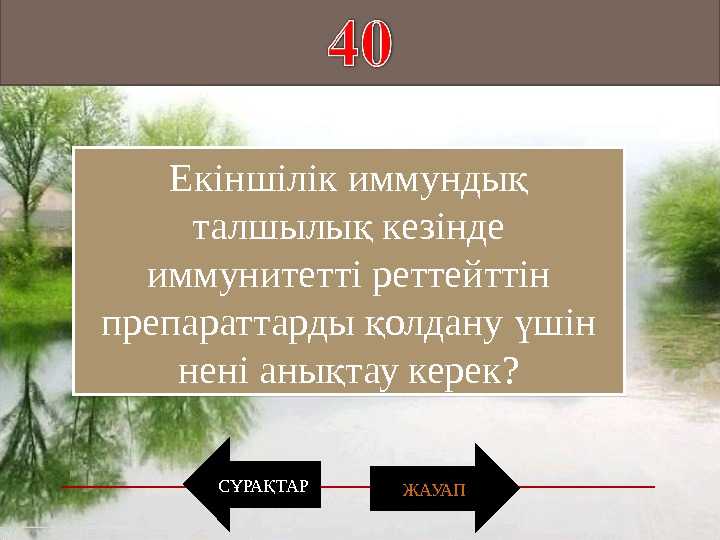 40

Екіншілік иммундық талшылық кезінде иммунитетті реттейттін препараттарды қолдану үшін нені анықтау керек?

СҰРАҚТАР

ЖАУАП